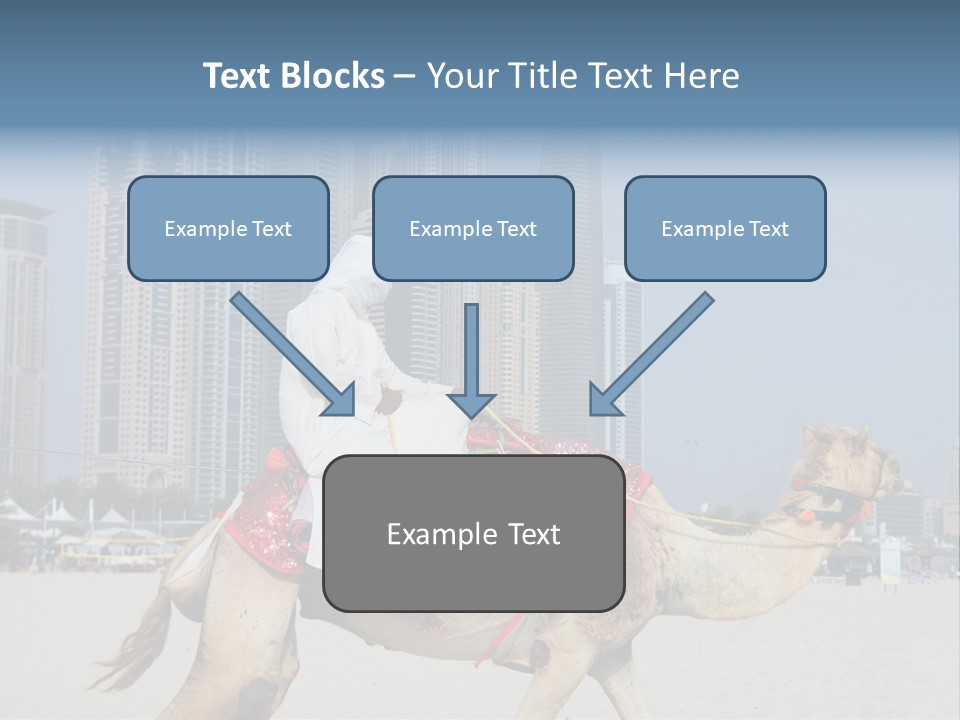 Text Blocks – Your Title Text Here

Example Text

Example Text

Example Text

Example Text